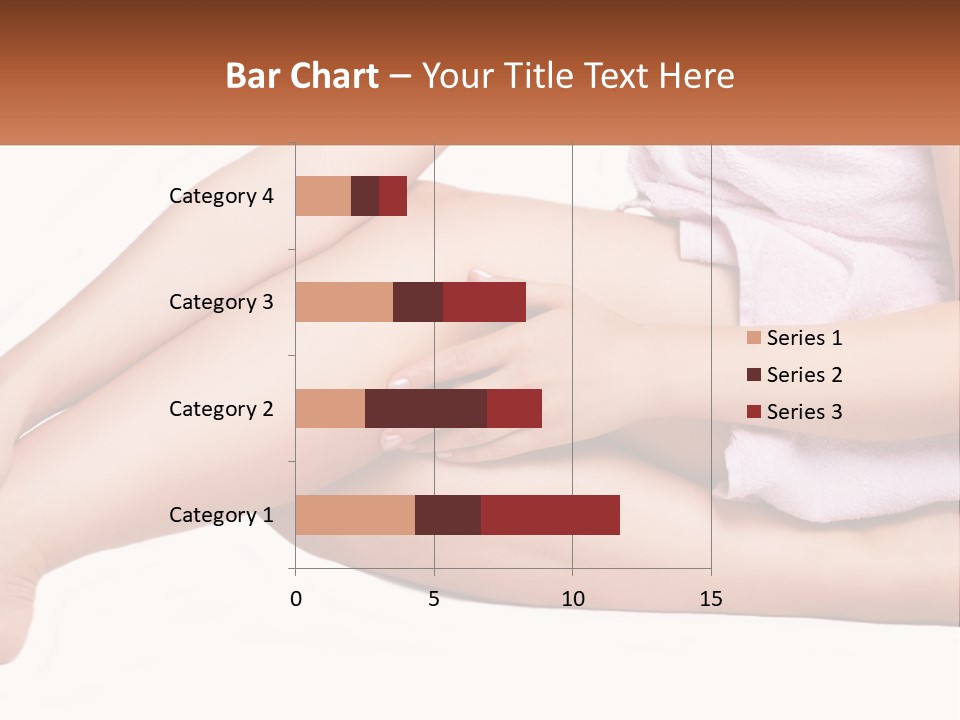 Bar Chart – Your Title Text Here

Category 4
Category 3
Category 2
Category 1

0
5
10
15

Series 1
Series 2
Series 3